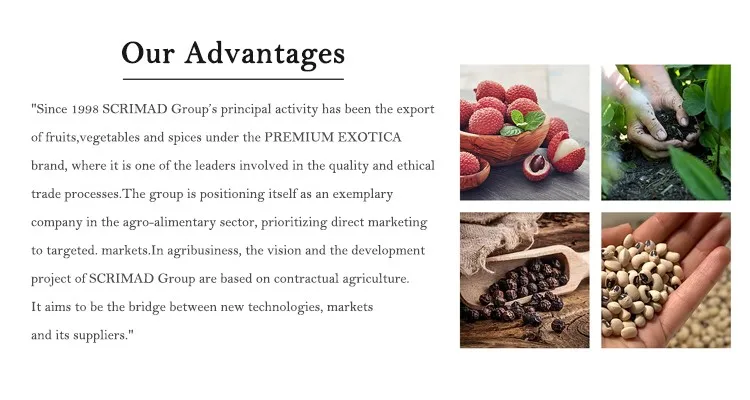 Our Advantages

"Since 1998 SCRIMAD Group's principal activity has been the export of fruits,vegetables and spices under the PREMIUM EXOTICA brand, where it is one of the leaders involved in the quality and ethical trade processes.The group is positioning itself as an exemplary company in the agro-alimentary sector, prioritizing direct marketing to targeted. markets.In agribusiness, the vision and the development project of SCRIMAD Group are based on contractual agriculture. It aims to be the bridge between new technologies, markets and its suppliers."